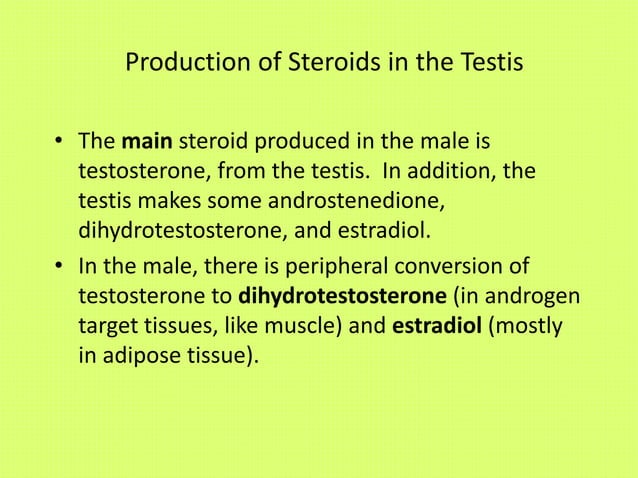 Production of Steroids in the Testis

• The main steroid produced in the male is testosterone, from the testis. In addition, the testis makes some androstenedione, dihydrotestosterone, and estradiol.

• In the male, there is peripheral conversion of testosterone to dihydrotestosterone (in androgen target tissues, like muscle) and estradiol (mostly in adipose tissue).